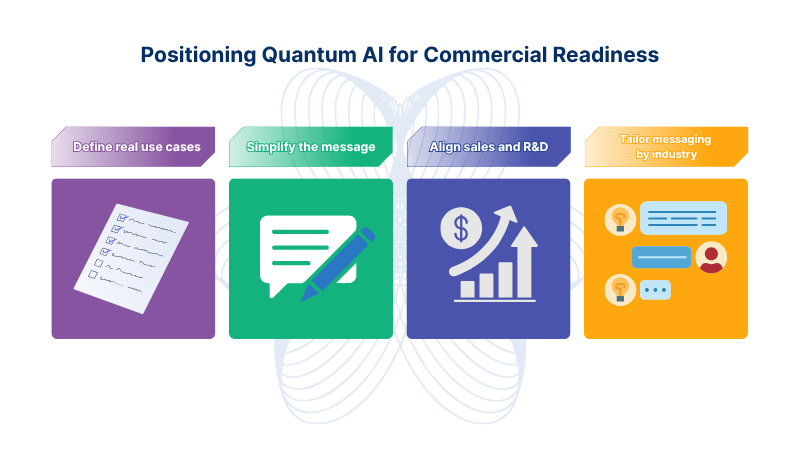 Positioning Quantum AI for Commercial Readiness

Define real use cases

Simplify the message

Align sales and R&D

Tailor messaging by industry